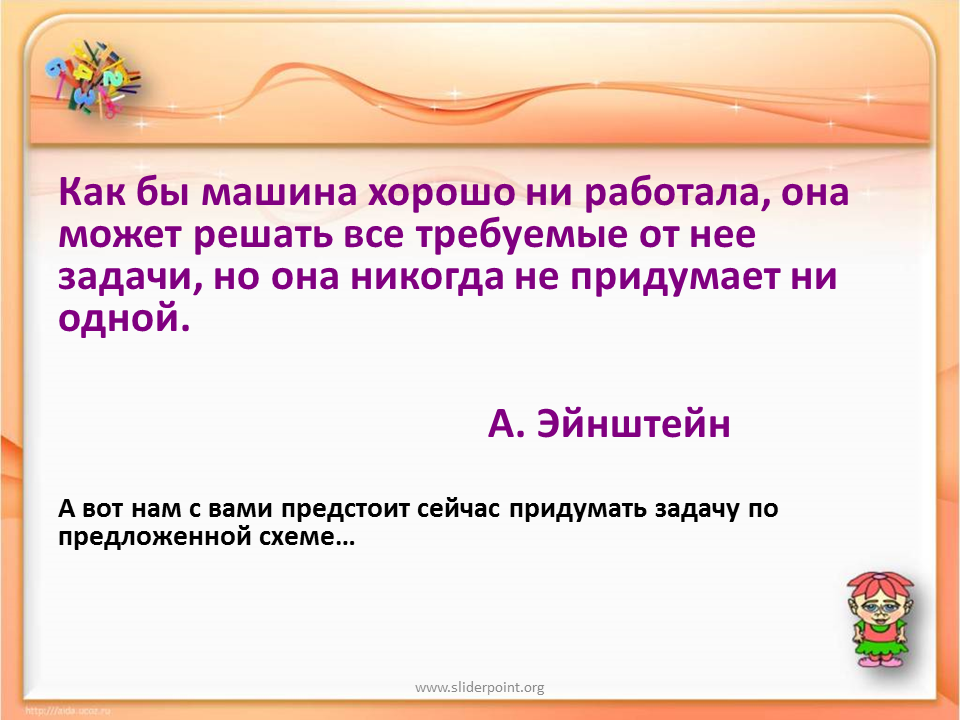 Как бы машина хорошо ни работала, она может решать все требуемые от нее задачи, но она никогда не придумает ни одной.

А. Эйнштейн

А вот нам с вами предстоит сейчас придумать задачу по предложенной схеме…

www.sliderpoint.org

http://aida.ucoz.ru